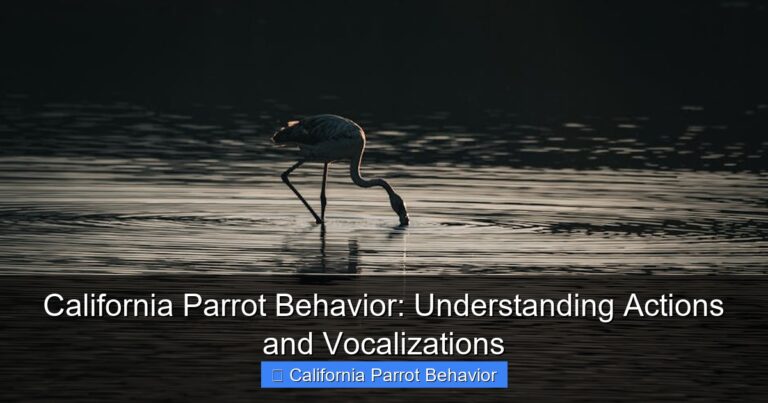 California Parrot Behavior: Understanding Actions and Vocalizations

California Parrot Behavior